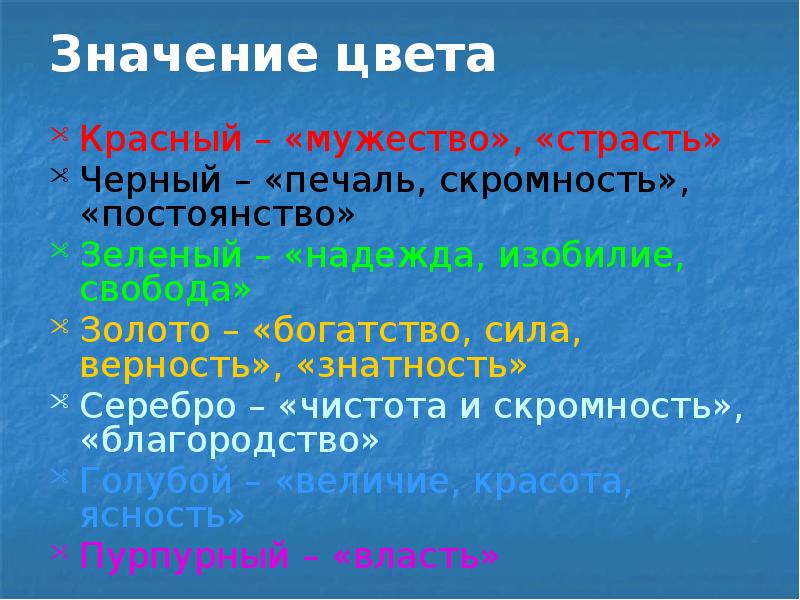 Значение цвета

Красный – «мужество», «страсть»
Черный – «печаль, скромность», «постоянство»
Зеленый – «надежда, изобилие, свобода»
Золото – «богатство, сила, верность», «знатность»
Серебро – «чистота и скромность», «благородство»
Голубой – «величие, красота, ясность»
Пурпурный – «власть»